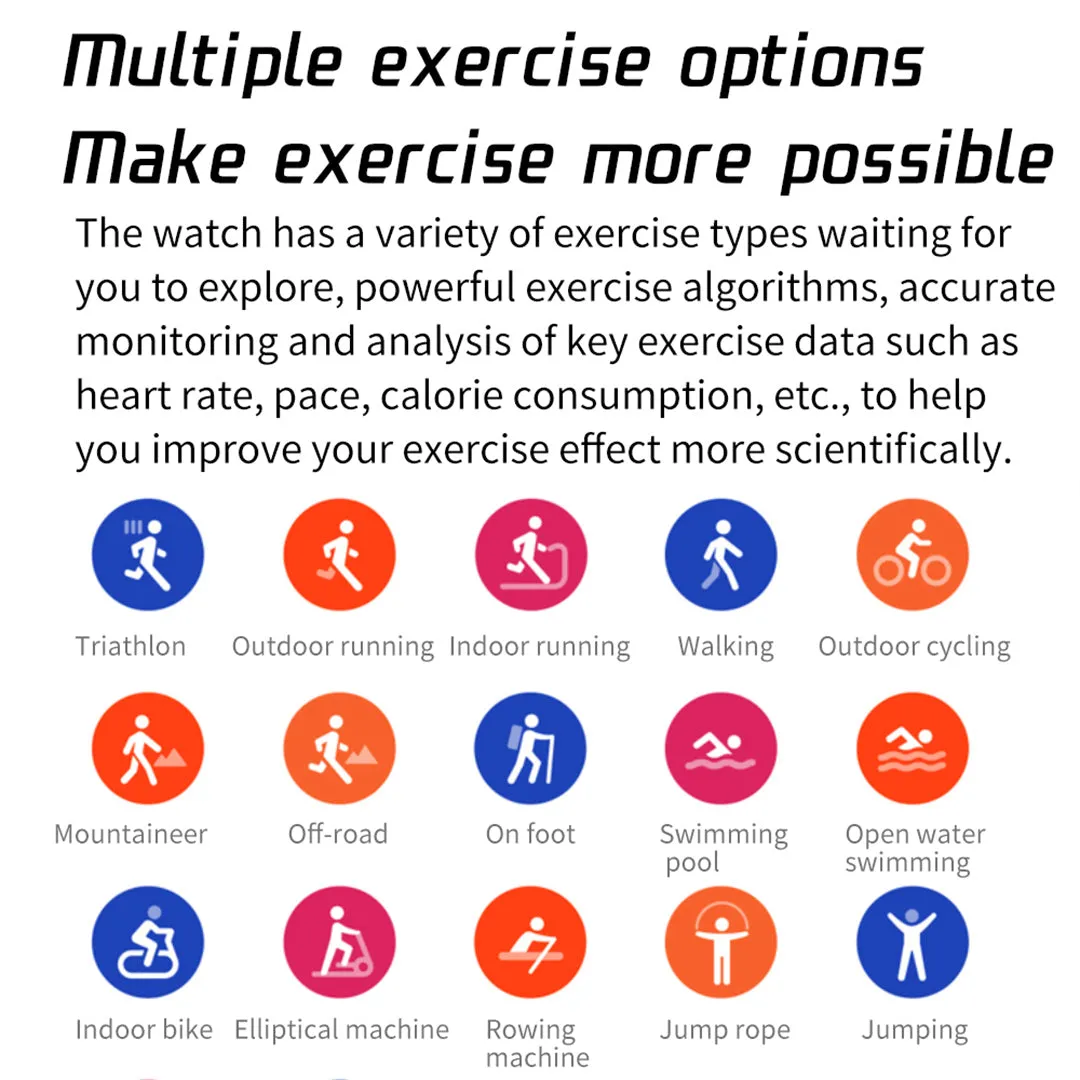 Multiple exercise options
Make exercise more possible

The watch has a variety of exercise types waiting for you to explore, powerful exercise algorithms, accurate monitoring and analysis of key exercise data such as heart rate, pace, calorie consumption, etc., to help you improve your exercise effect more scientifically.

Triathlon
Outdoor running
Indoor running
Walking
Outdoor cycling
Mountaineer
Off-road
On foot
Swimming pool
Open water swimming
Indoor bike
Elliptical machine
Rowing machine
Jump rope
Jumping